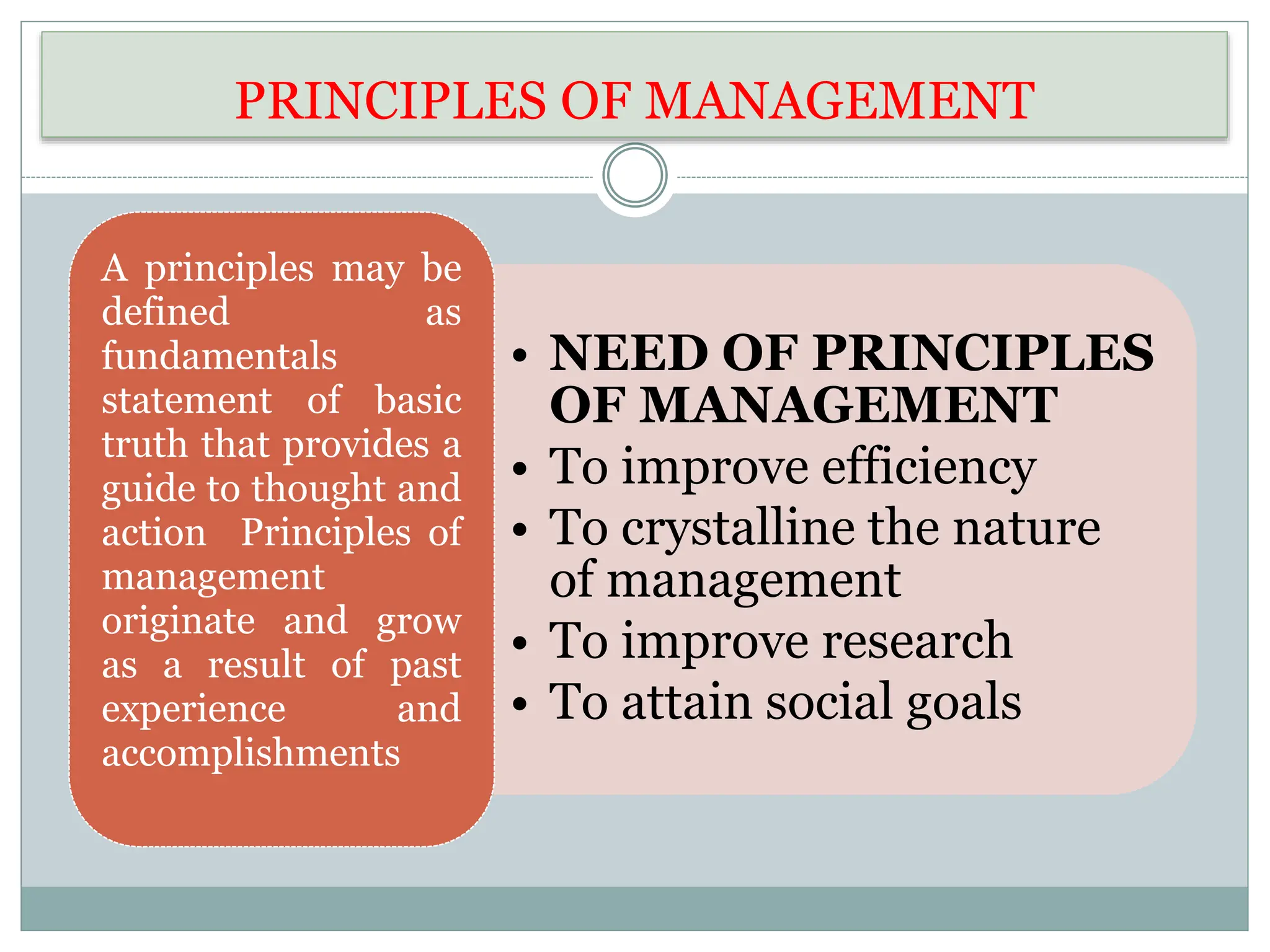 PRINCIPLES OF MANAGEMENT

A principles may be defined as fundamentals statement of basic truth that provides a guide to thought and action Principles of management originate and grow as a result of past experience and accomplishments

• NEED OF PRINCIPLES OF MANAGEMENT
• To improve efficiency
• To crystalline the nature of management
• To improve research
• To attain social goals